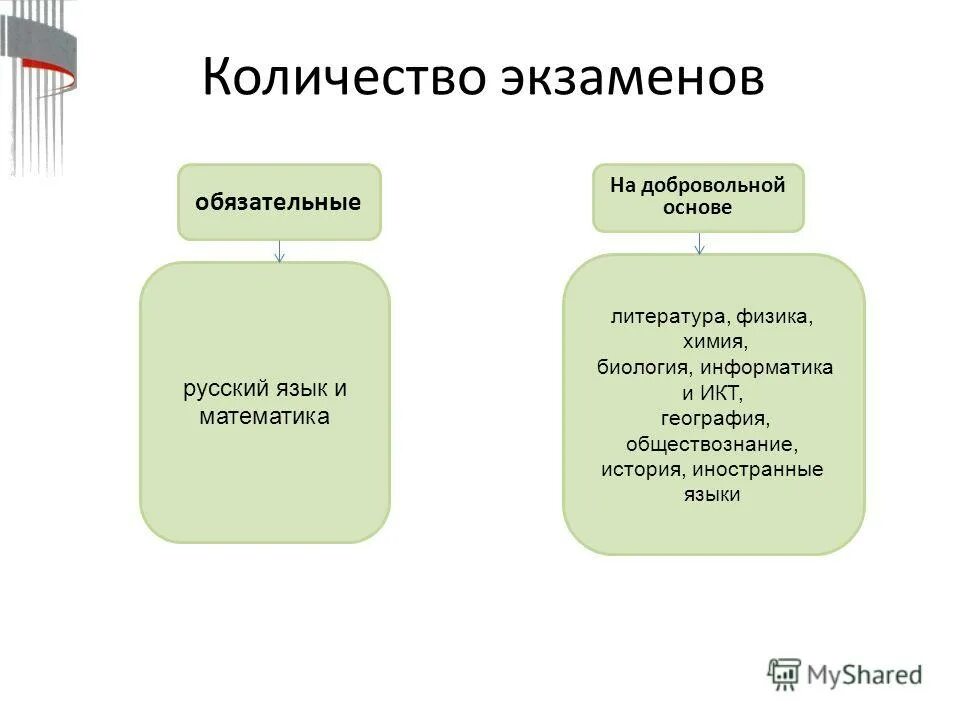 Количество экзаменов

обязательные

русский язык и математика

На добровольной основе

литература, физика, химия, биология, информатика и ИКТ, география, обществознание, история, иностранные языки

MyShared